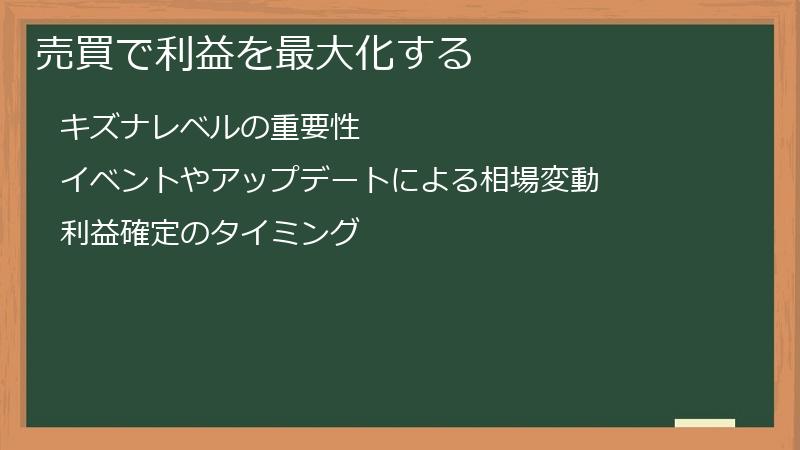 売買で利益を最大化する

キズナレベルの重要性

イベントやアップデートによる相場変動

利益確定のタイミング